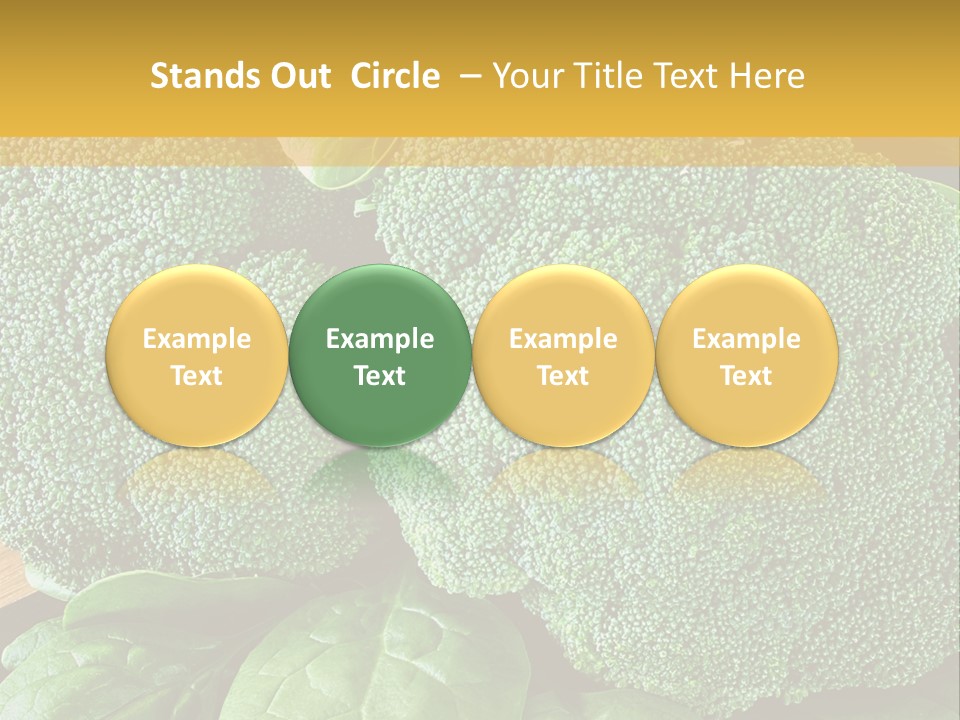 Stands Out Circle – Your Title Text Here

Example Text

Example Text

Example Text

Example Text